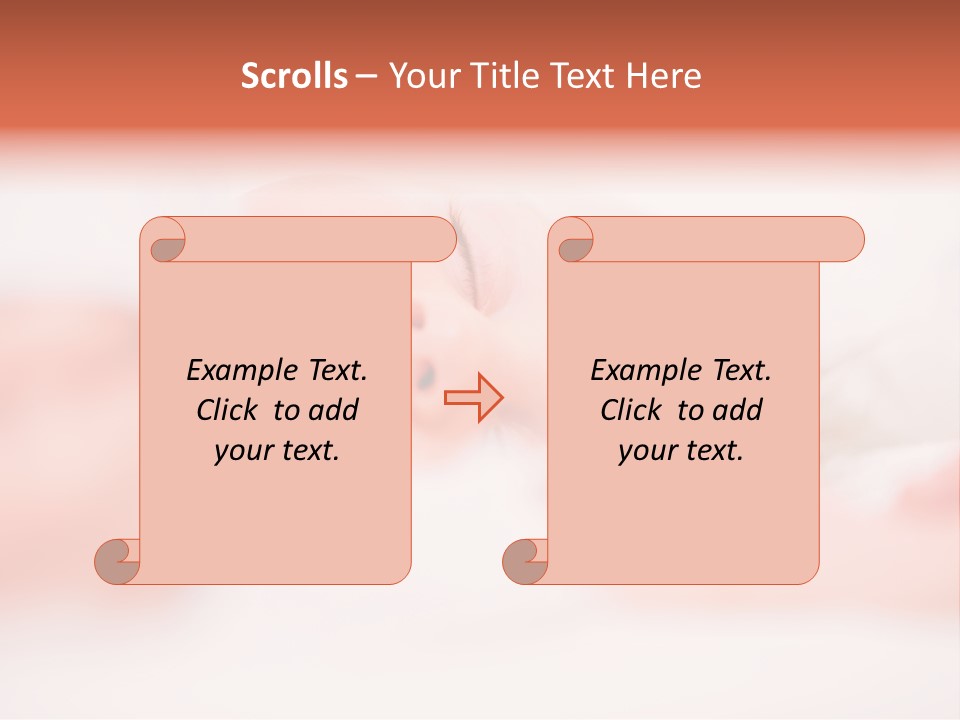 Scrolls – Your Title Text Here

Example Text. Click to add your text.

Example Text. Click to add your text.